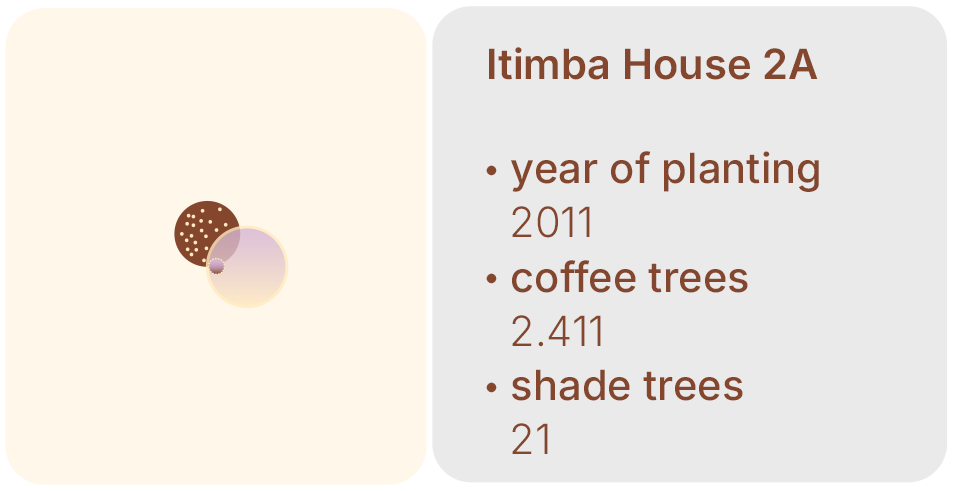 Itimba House 2A

• year of planting
2011
• coffee trees
2.411
• shade trees
21